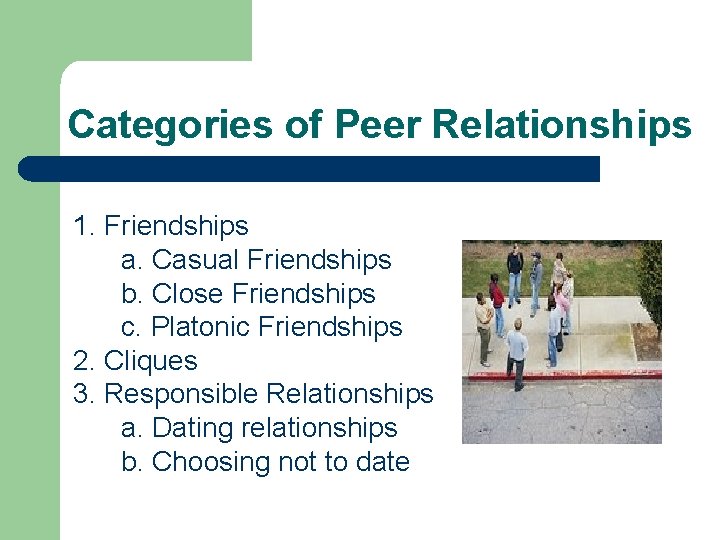 Categories of Peer Relationships

1. Friendships
a. Casual Friendships
b. Close Friendships
c. Platonic Friendships
2. Cliques
3. Responsible Relationships
a. Dating relationships
b. Choosing not to date